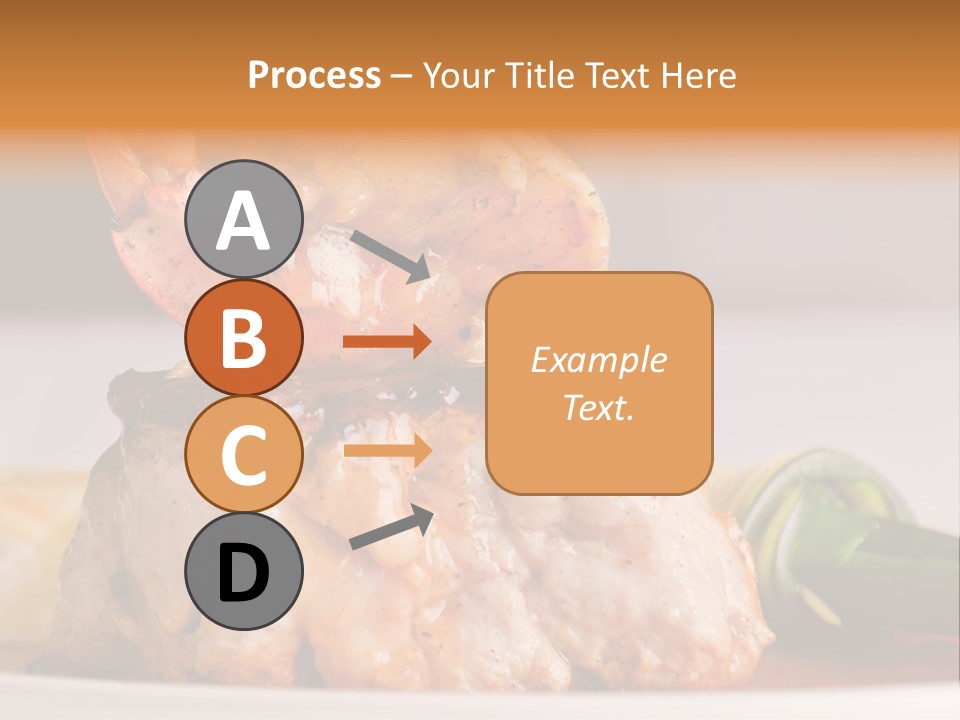 Process – Your Title Text Here

A

B

C

D

Example Text.